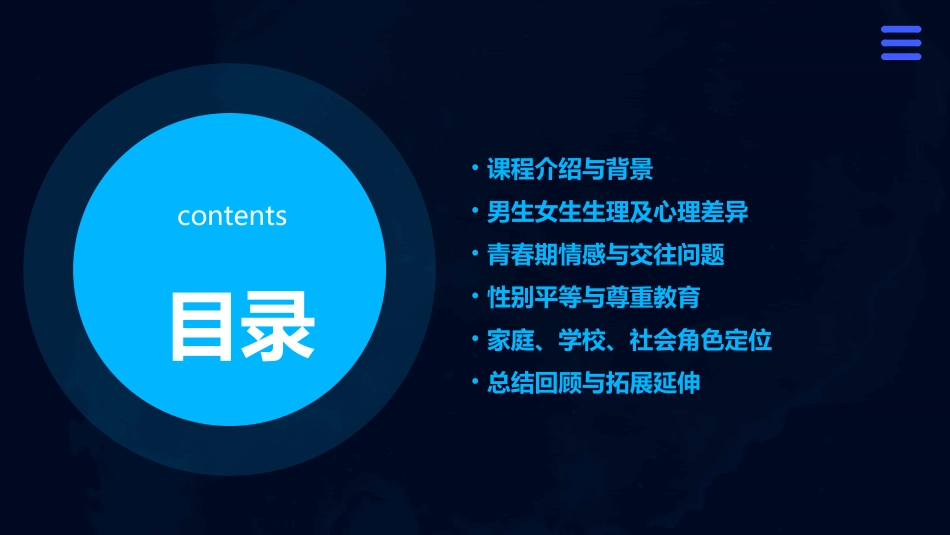 contents

目录

• 课程介绍与背景
• 男生女生生理及心理差异
• 青春期情感与交往问题
• 性别平等与尊重教育
• 家庭、学校、社会角色定位
• 总结回顾与拓展延伸